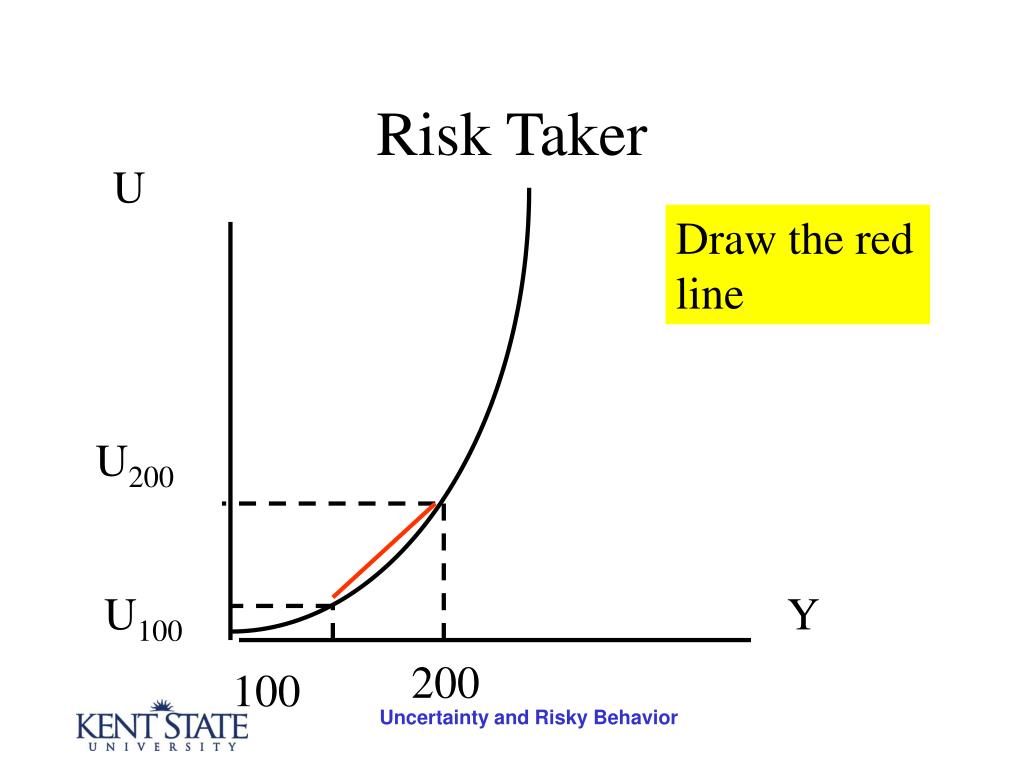 Risk Taker

U

Draw the red line

$U_{200}$

$U_{100}$

Y

100

200

KENT STATE
UNIVERSITY

Uncertainty and Risky Behavior